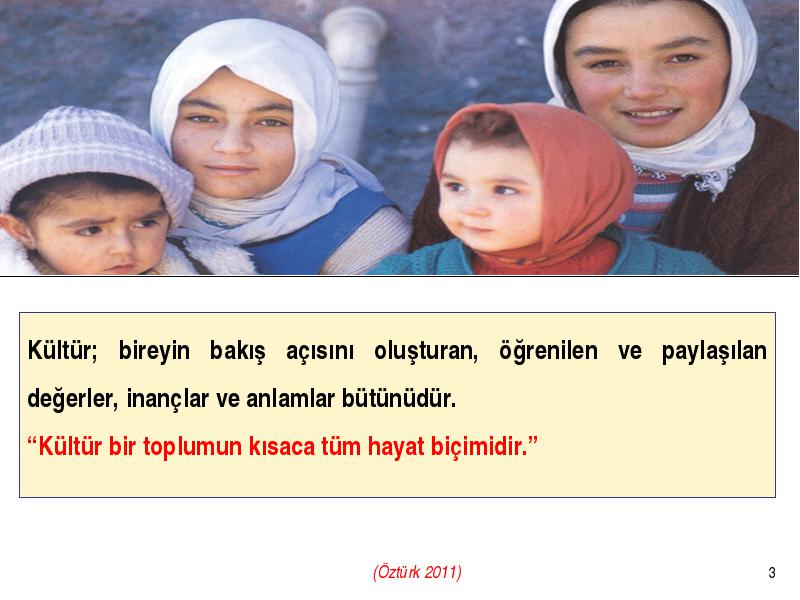 Kültür; bireyin bakış açısını oluşturan, öğrenilen ve paylaşılan değerler, inançlar ve anlamlar bütünüdür.

“Kültür bir toplumun kısaca tüm hayat biçimidir.”

(Öztürk 2011)

3